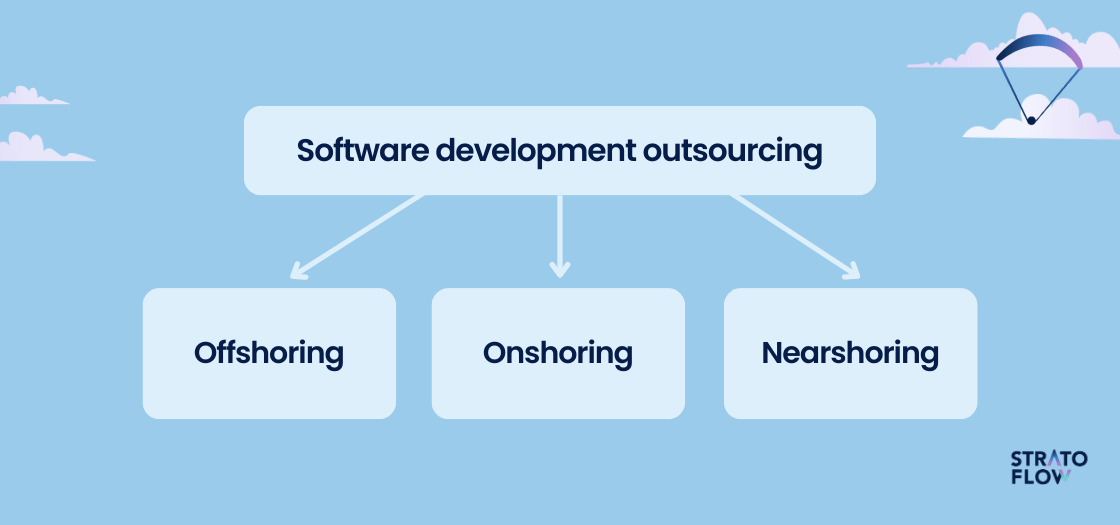 Software development outsourcing

Offshoring

Onshoring

Nearshoring

STRATO
FLOW